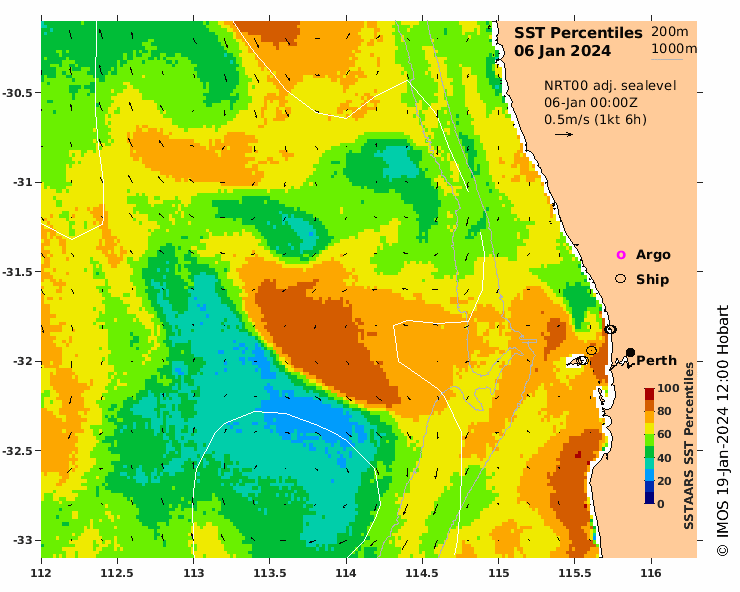 SST Percentiles
06 Jan 2024

200m
1000m

NRT00 adj. sealevel
06-Jan 00:00Z
0.5m/s (1kt 6h)

Argo
Ship
Perth

-30.5
-31
-31.5
-32
-32.5
-33

112
112.5
113
113.5
114
114.5
115
115.5
116

100
80
60
40
20
0
SSTAARS SST Percentiles

© IMOS 19-Jan-2024 12:00 Hobart